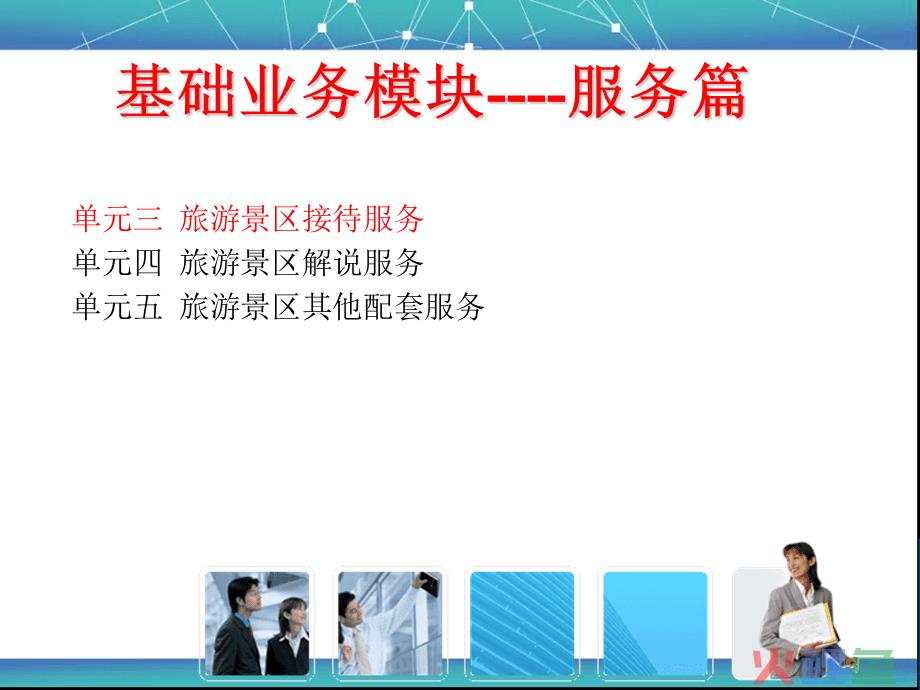 基础业务模块----服务篇

单元三 旅游景区接待服务
单元四 旅游景区解说服务
单元五 旅游景区其他配套服务